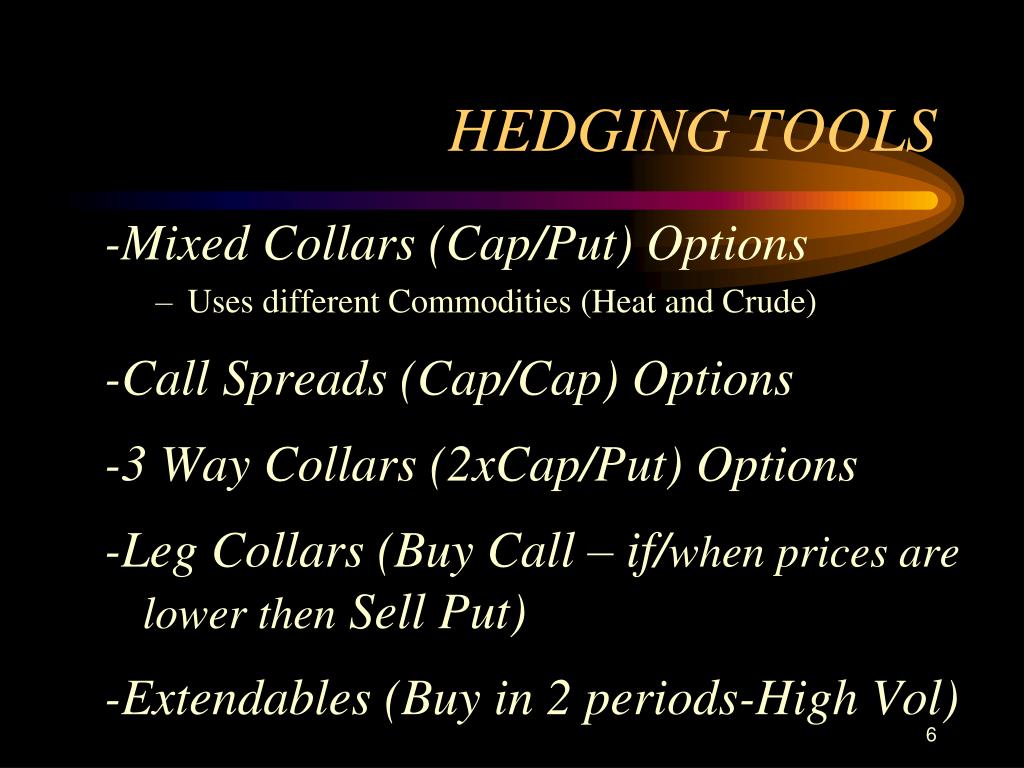 HEDGING TOOLS

-Mixed Collars (Cap/Put) Options

– Uses different Commodities (Heat and Crude)

-Call Spreads (Cap/Cap) Options

-3 Way Collars (2xCap/Put) Options

-Leg Collars (Buy Call – if/when prices are lower then Sell Put)

-Extendables (Buy in 2 periods-High Vol)

6